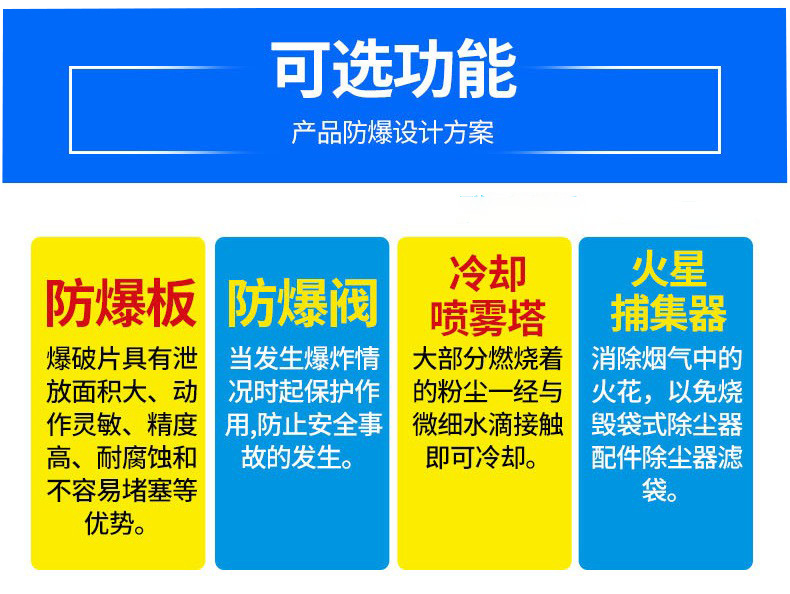 可选功能

产品防爆设计方案

防爆板

爆破片具有泄放面积大、动作灵敏、精度高、耐腐蚀和不容易堵塞等优势。

防爆阀

当发生爆炸情况时起保护作用,防止安全事故的发生。

冷却喷雾塔

大部分燃烧着的粉尘一经与微细水滴接触即可冷却。

火星捕集器

消除烟气中的火花，以免烧毁袋式除尘器配件除尘器滤袋。